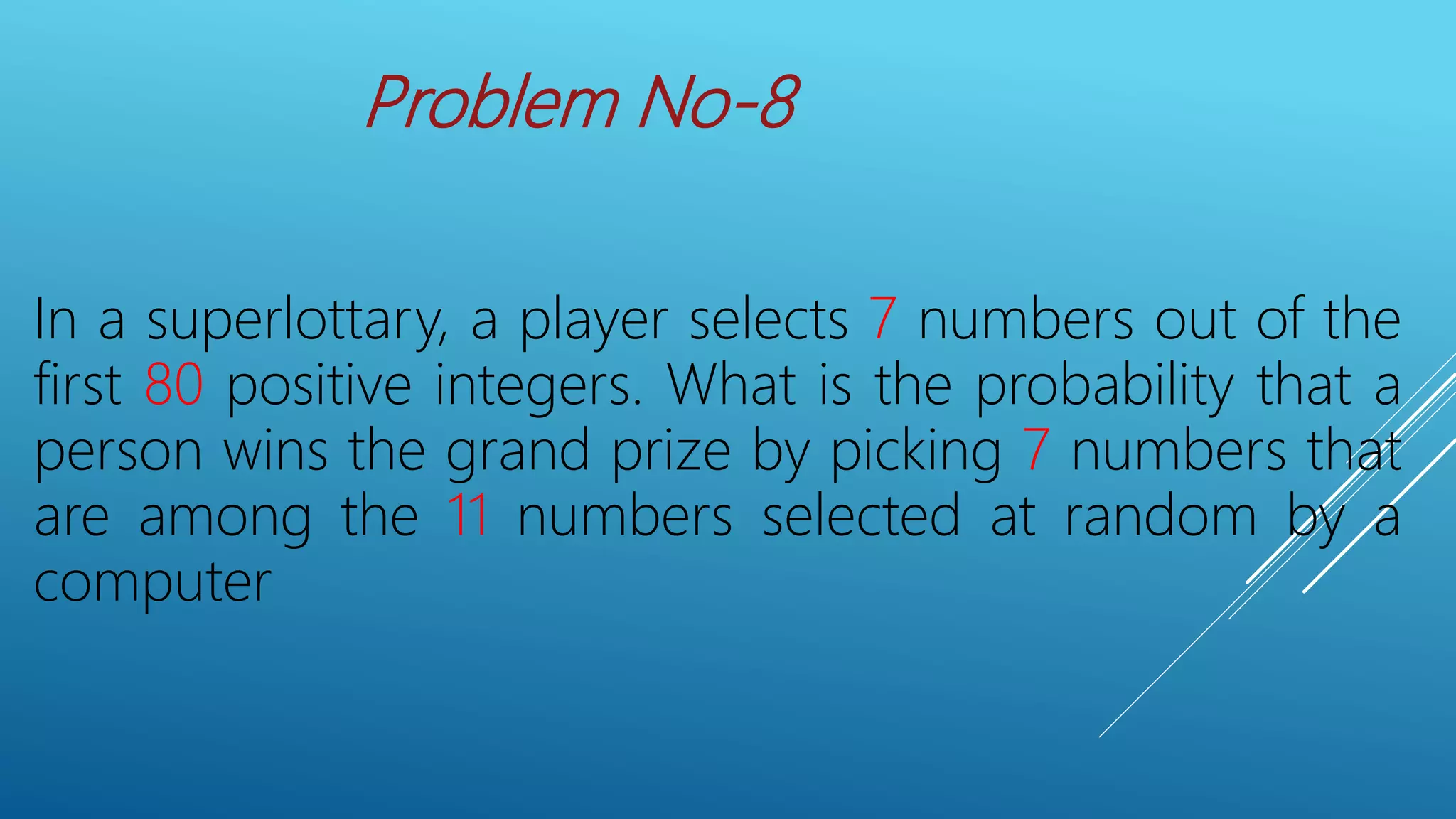 Problem No-8

In a superlottary, a player selects 7 numbers out of the first 80 positive integers. What is the probability that a person wins the grand prize by picking 7 numbers that are among the 11 numbers selected at random by a computer